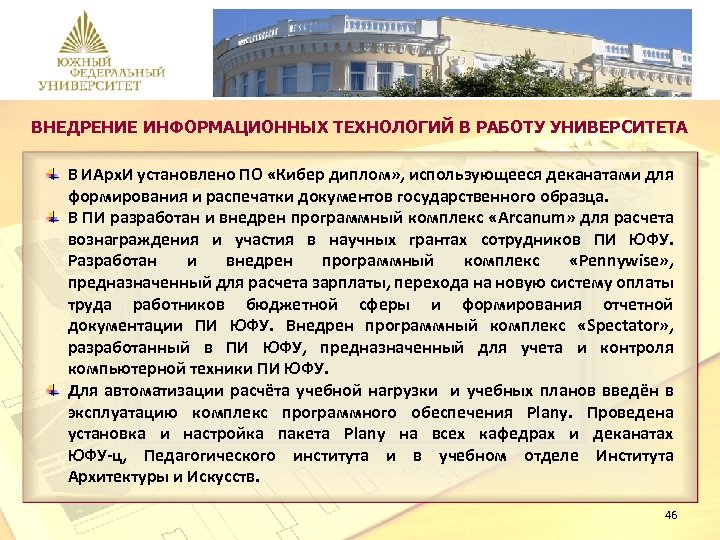 ЮЖНЫЙ ФЕДЕРАЛЬНЫЙ УНИВЕРСИТЕТ

ВНЕДРЕНИЕ ИНФОРМАЦИОННЫХ ТЕХНОЛОГИЙ В РАБОТУ УНИВЕРСИТЕТА

В ИАрхИ установлено ПО «Кибер диплом», использующееся деканатами для формирования и распечатки документов государственного образца.

В ПИ разработан и внедрен программный комплекс «Arcanum» для расчета вознаграждения и участия в научных грантах сотрудников ПИ ЮФУ. Разработан и внедрен программный комплекс «Pennywise», предназначенный для расчета зарплаты, перехода на новую систему оплаты труда работников бюджетной сферы и формирования отчетной документации ПИ ЮФУ. Внедрен программный комплекс «Spectator», разработанный в ПИ ЮФУ, предназначенный для учета и контроля компьютерной техники ПИ ЮФУ.

Для автоматизации расчёта учебной нагрузки и учебных планов введён в эксплуатацию комплекс программного обеспечения Plany. Проведена установка и настройка пакета Plany на всех кафедрах и деканатах ЮФУ-ц, Педагогического института и в учебном отделе Института Архитектуры и Искусств.

46